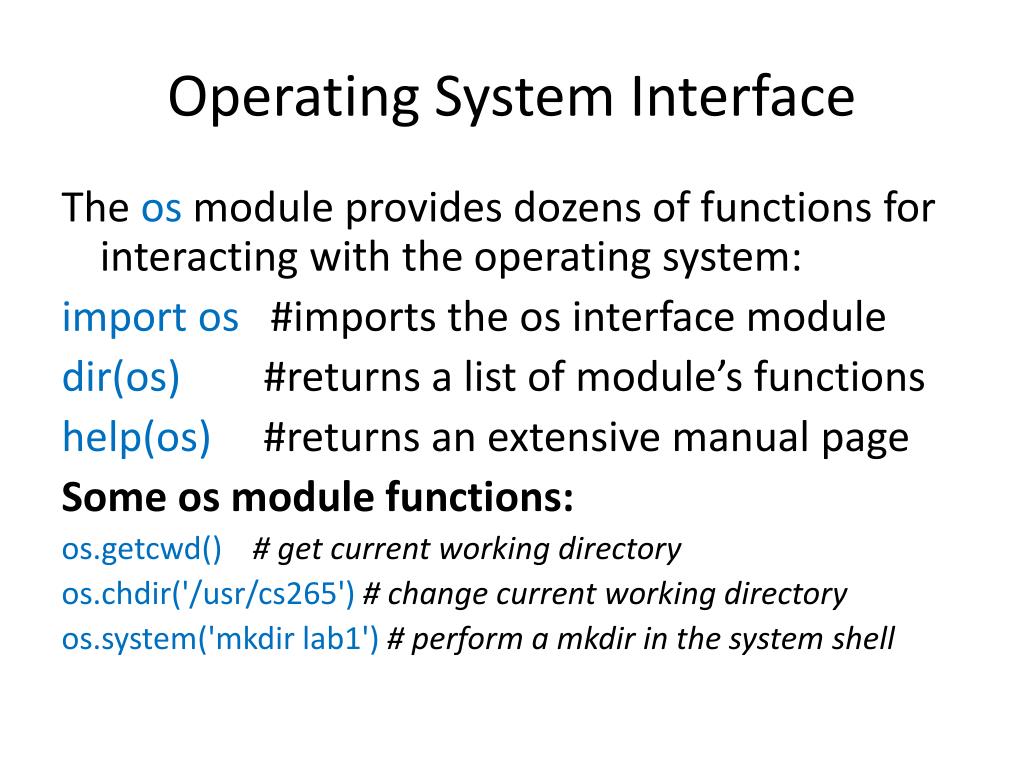 Operating System Interface

The os module provides dozens of functions for interacting with the operating system:

import os #imports the os interface module

dir(os) #returns a list of module’s functions

help(os) #returns an extensive manual page

Some os module functions:

os.getcwd() # get current working directory

os.chdir('/usr/cs265') # change current working directory

os.system('mkdir lab1') # perform a mkdir in the system shell